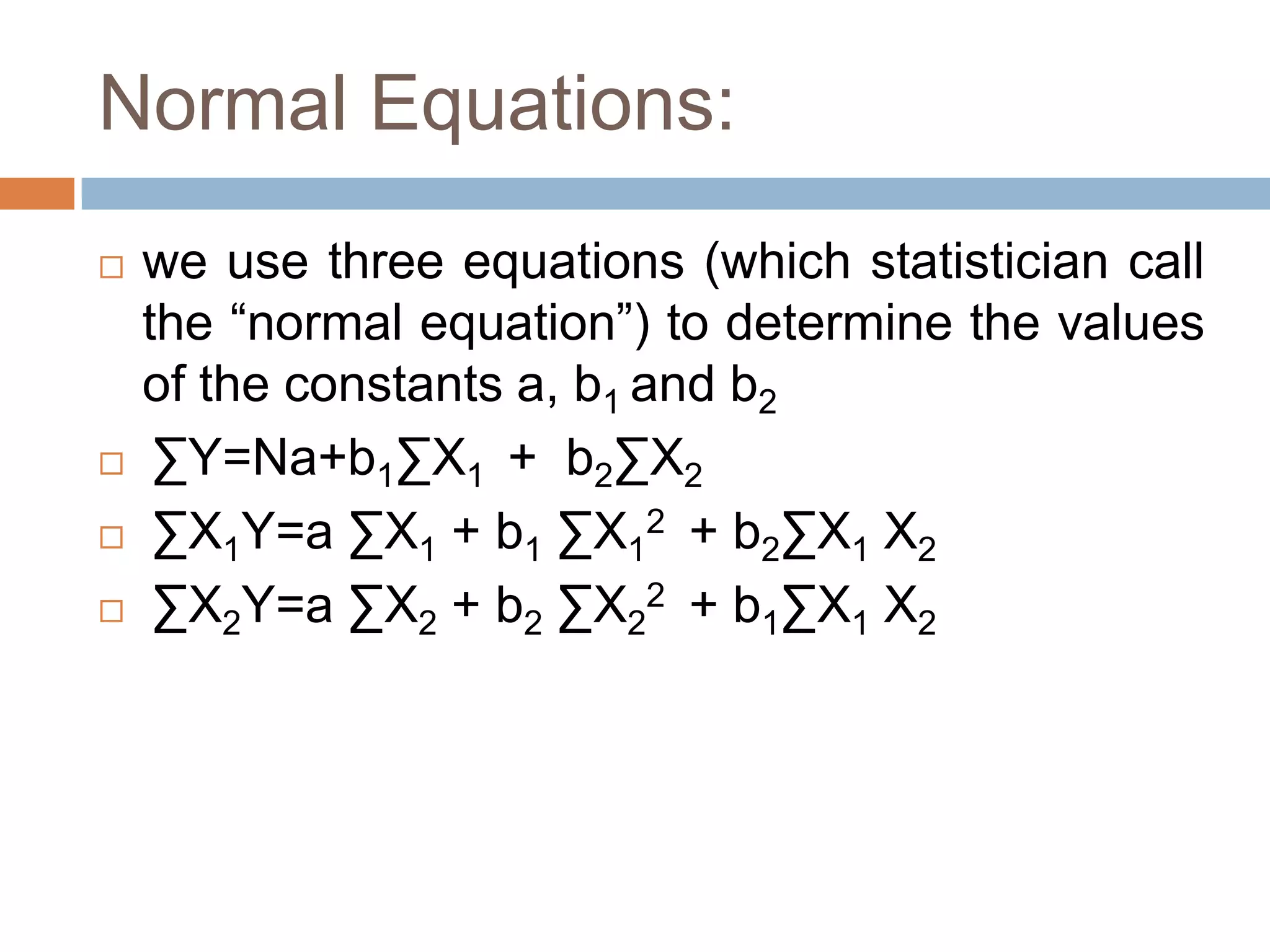 Normal Equations:

we use three equations (which statistician call the “normal equation”) to determine the values of the constants a, $b_1$ and $b_2$

$\sum Y = Na + b_1 \sum X_1 + b_2 \sum X_2$

$\sum X_1 Y = a \sum X_1 + b_1 \sum X_1^2 + b_2 \sum X_1 X_2$

$\sum X_2 Y = a \sum X_2 + b_2 \sum X_2^2 + b_1 \sum X_1 X_2$